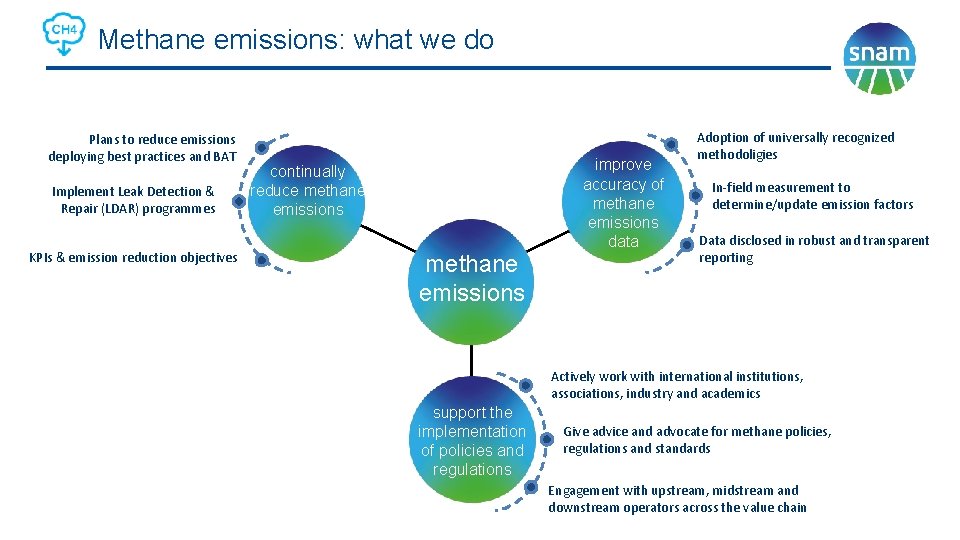 CH4

Methane emissions: what we do

snam

Plans to reduce emissions deploying best practices and BAT

Implement Leak Detection & Repair (LDAR) programmes

KPIs & emission reduction objectives

continually reduce methane emissions

methane emissions

improve accuracy of methane emissions data

Adoption of universally recognized methodoligies

In-field measurement to determine/update emission factors

Data disclosed in robust and transparent reporting

support the implementation of policies and regulations

Actively work with international institutions, associations, industry and academics

Give advice and advocate for methane policies, regulations and standards

Engagement with upstream, midstream and downstream operators across the value chain